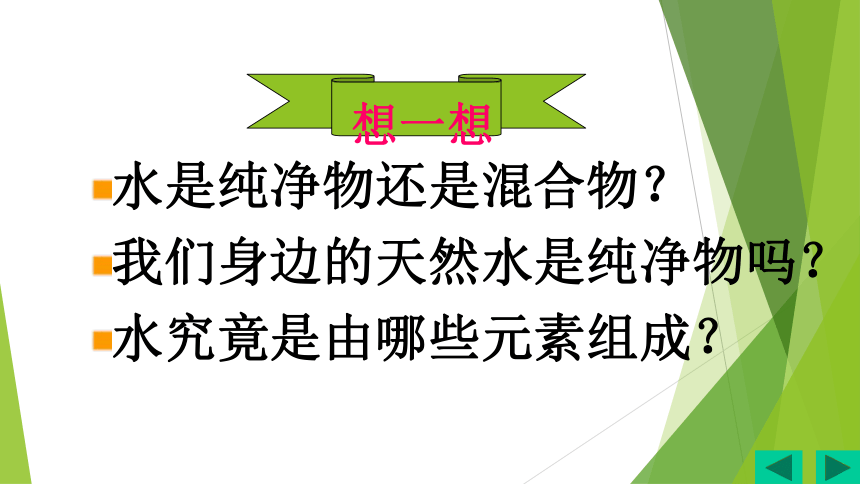 想一想

水是纯净物还是混合物？

我们身边的天然水是纯净物吗？

水究竟是由哪些元素组成？